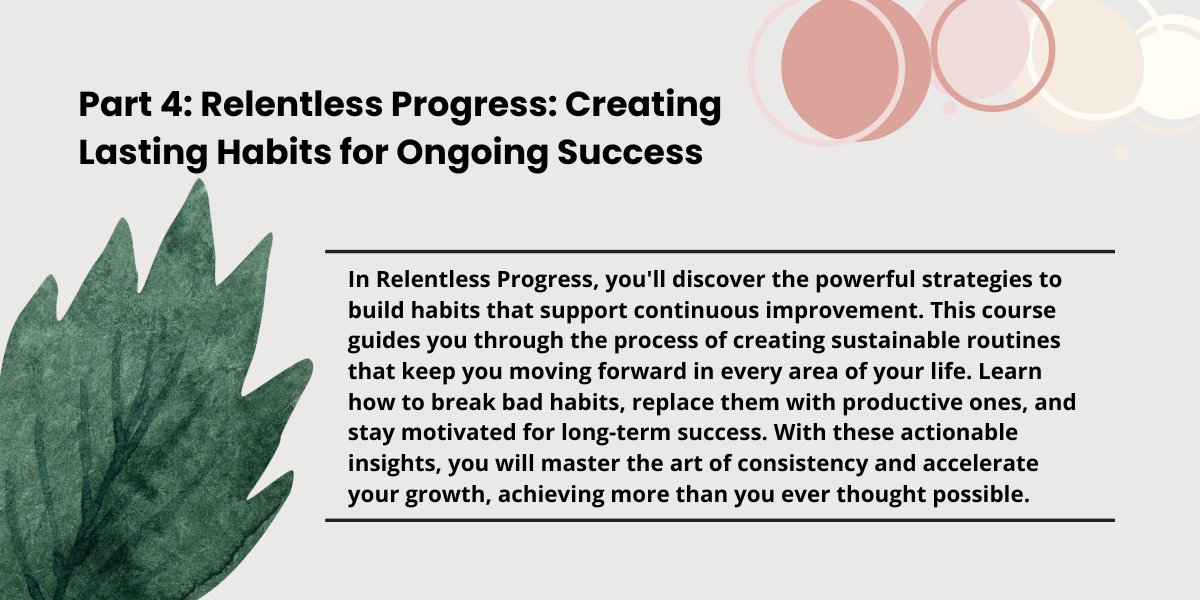 Part 4: Relentless Progress: Creating Lasting Habits for Ongoing Success

In Relentless Progress, you'll discover the powerful strategies to build habits that support continuous improvement. This course guides you through the process of creating sustainable routines that keep you moving forward in every area of your life. Learn how to break bad habits, replace them with productive ones, and stay motivated for long-term success. With these actionable insights, you will master the art of consistency and accelerate your growth, achieving more than you ever thought possible.